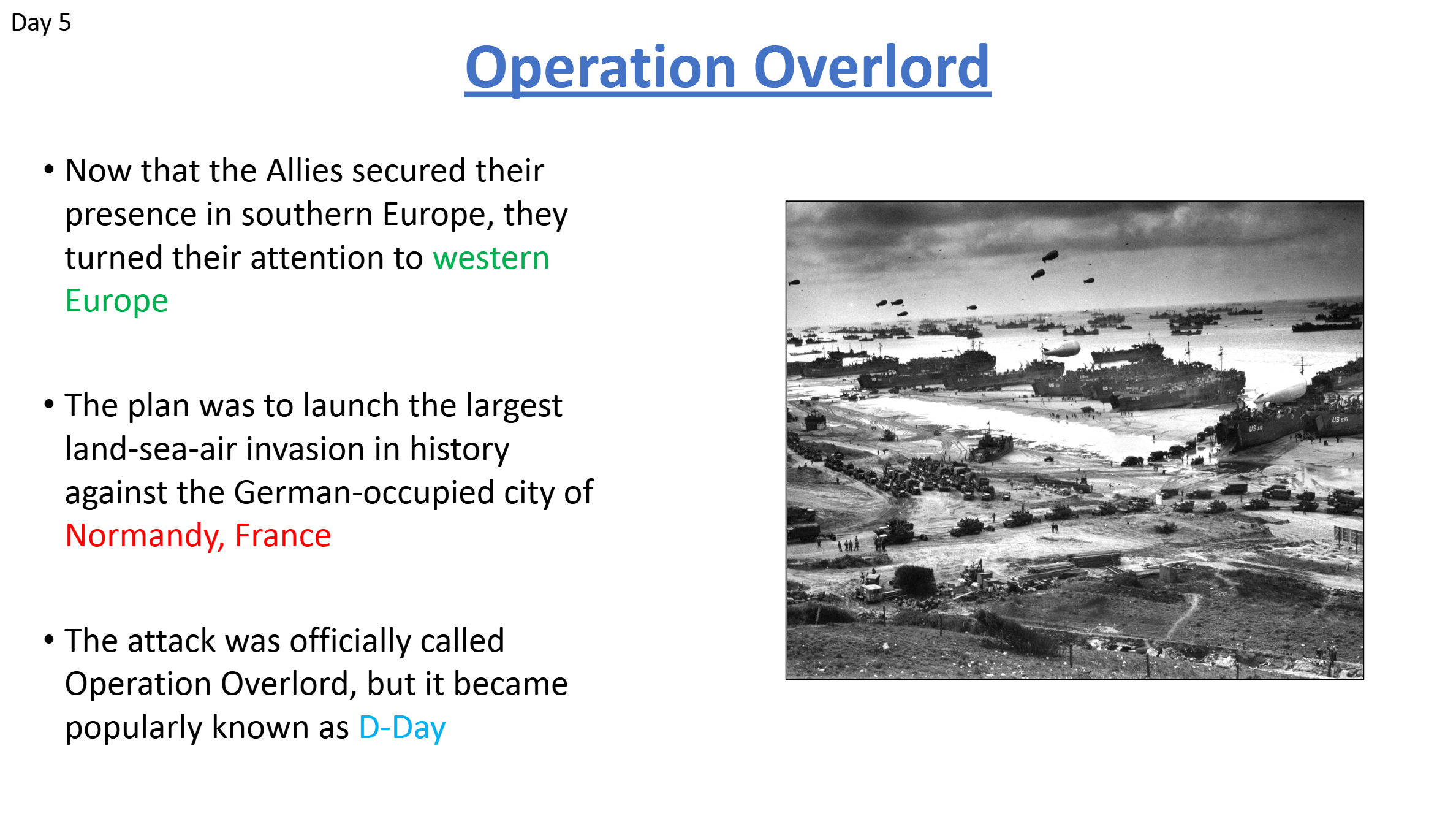 Day 5

Operation Overlord

• Now that the Allies secured their presence in southern Europe, they turned their attention to western Europe

• The plan was to launch the largest land-sea-air invasion in history against the German-occupied city of Normandy, France

• The attack was officially called Operation Overlord, but it became popularly known as D-Day